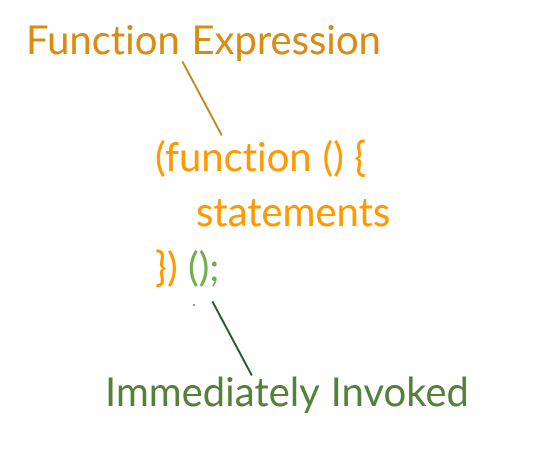 Function Expression

(function () {
statements
}) ();

Immediately Invoked